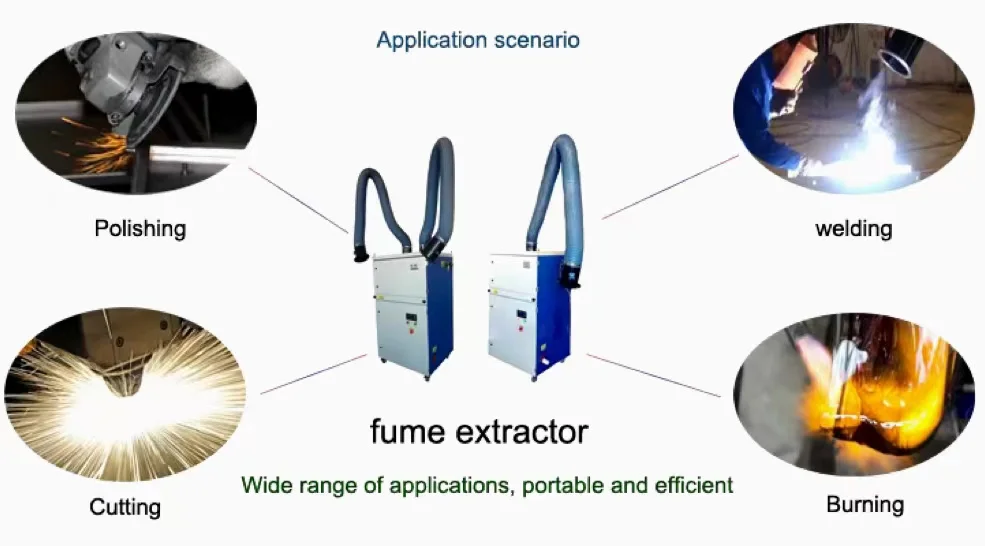 Application scenario

Polishing

welding

Cutting

Burning

fume extractor

Wide range of applications, portable and efficient